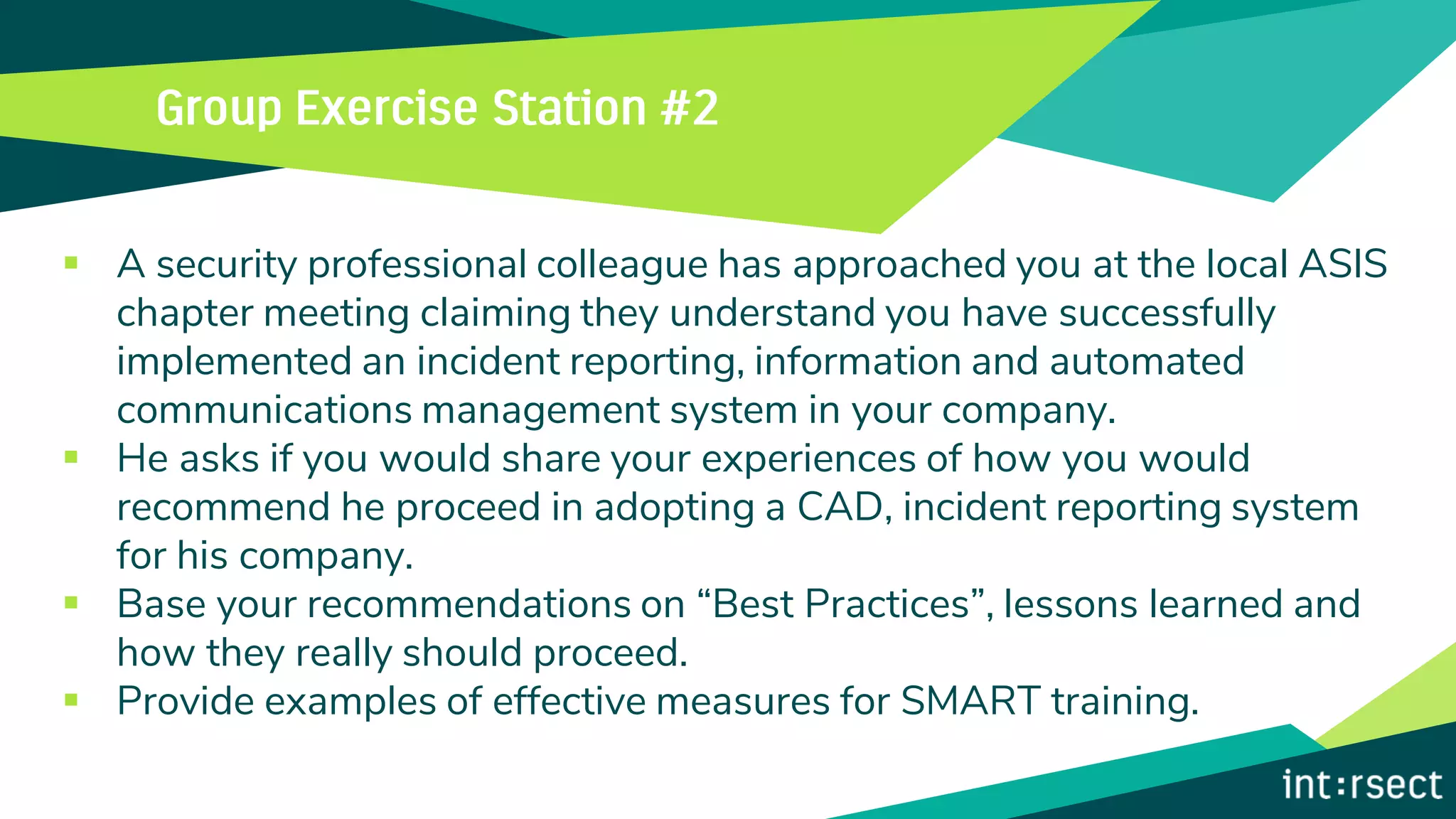 Group Exercise Station #2

▪ A security professional colleague has approached you at the local ASIS chapter meeting claiming they understand you have successfully implemented an incident reporting, information and automated communications management system in your company.
▪ He asks if you would share your experiences of how you would recommend he proceed in adopting a CAD, incident reporting system for his company.
▪ Base your recommendations on “Best Practices”, lessons learned and how they really should proceed.
▪ Provide examples of effective measures for SMART training.

int:rsect